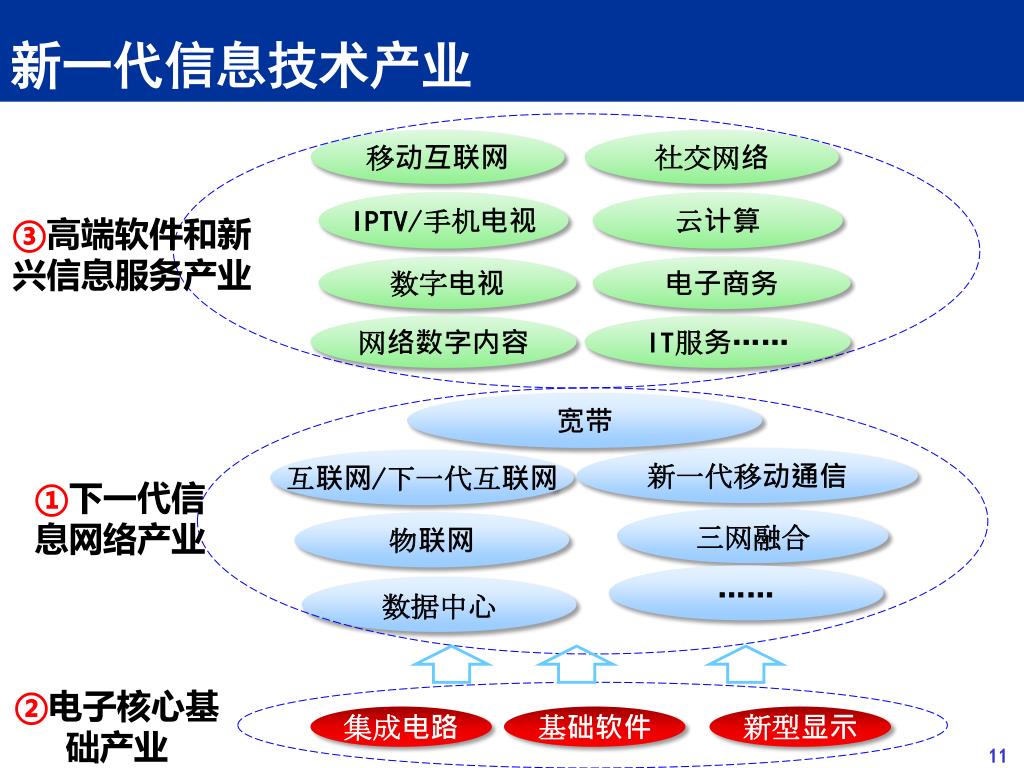 新一代信息技术产业

③高端软件和新兴信息服务产业

移动互联网
社交网络
IPTV/手机电视
云计算
数字电视
电子商务
网络数字内容
IT服务……

①下一代信息网络产业

宽带
互联网/下一代互联网
新一代移动通信
物联网
三网融合
数据中心
……

②电子核心基础产业

集成电路
基础软件
新型显示

11